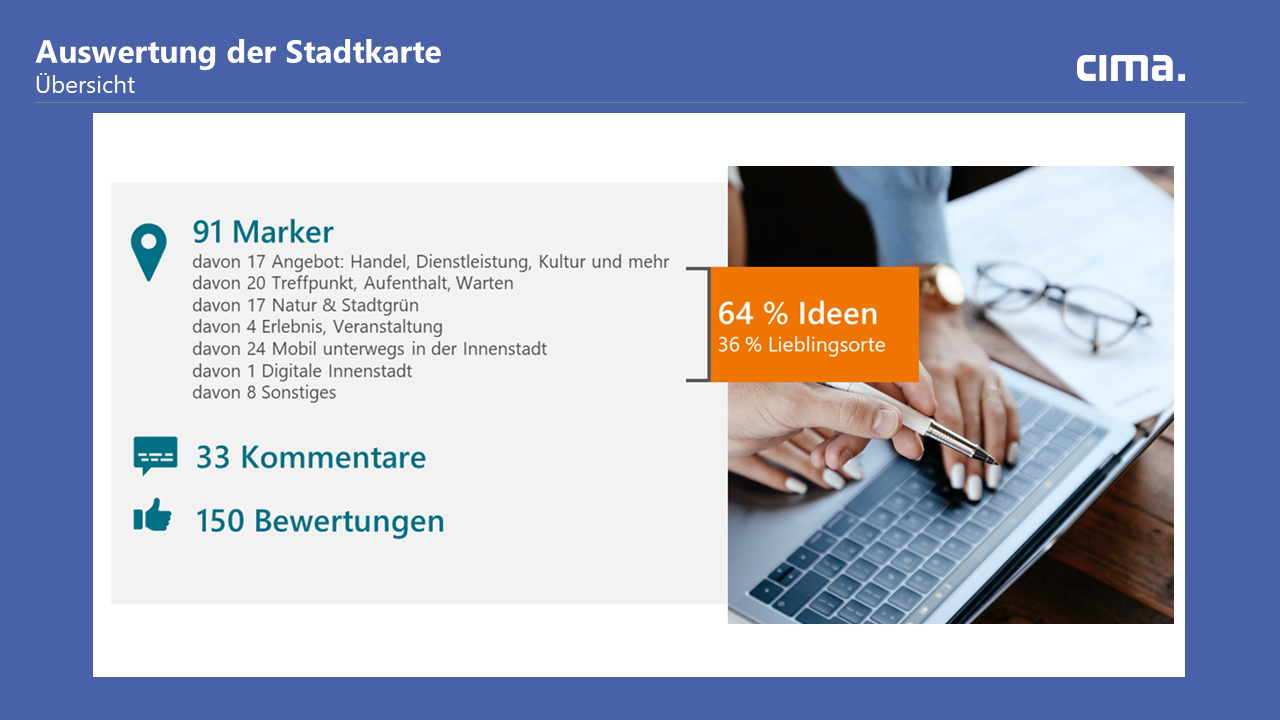 Auswertung der Stadtkarte
Übersicht

cima.

91 Marker
davon 17 Angebot: Handel, Dienstleistung, Kultur und mehr
davon 20 Treffpunkt, Aufenthalt, Warten
davon 17 Natur & Stadtgrün
davon 4 Erlebnis, Veranstaltung
davon 24 Mobil unterwegs in der Innenstadt
davon 1 Digitale Innenstadt
davon 8 Sonstiges

64 % Ideen
36 % Lieblingsorte

33 Kommentare

150 Bewertungen